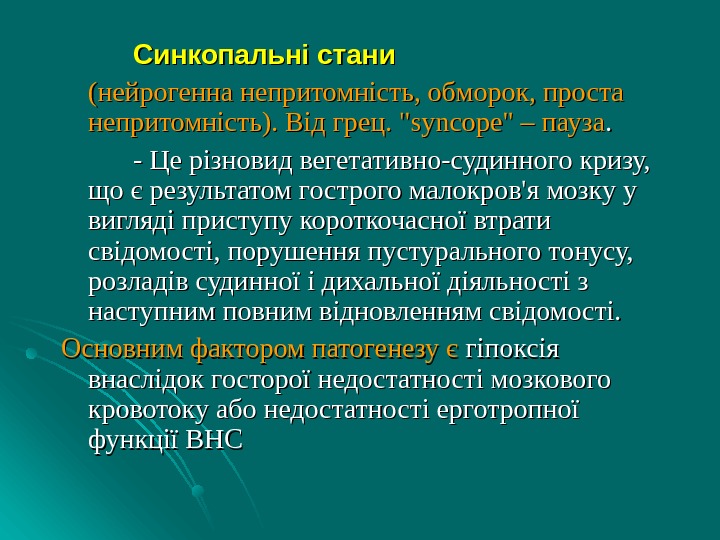 Синкопальні стани

(нейрогенна непритомність, обморок, проста непритомність). Від грец. "syncope" – пауза.

- Це різновид вегетативно-судинного кризу, що є результатом гострого малокров'я мозку у вигляді приступу короткочасної втрати свідомості, порушення пустурального тонусу, розладів судинної і дихальної діяльності з наступним повним відновленням свідомості.

Основним фактором патогенезу є гіпоксія внаслідок госторої недостатності мозкового кровотоку або недостатності ерготропної функції ВНС